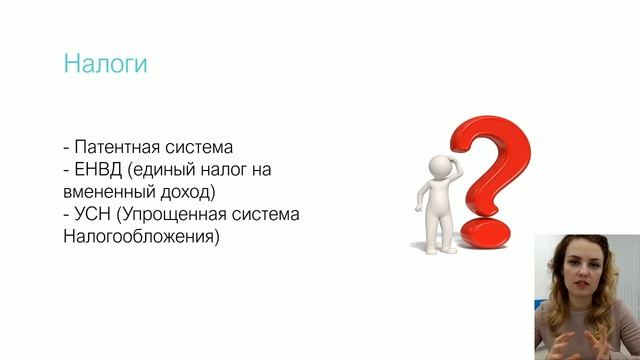 Налоги

- Патентная система
- ЕНВД (единый налог на вмененный доход)
- УСН (Упрощенная система Налогообложения)